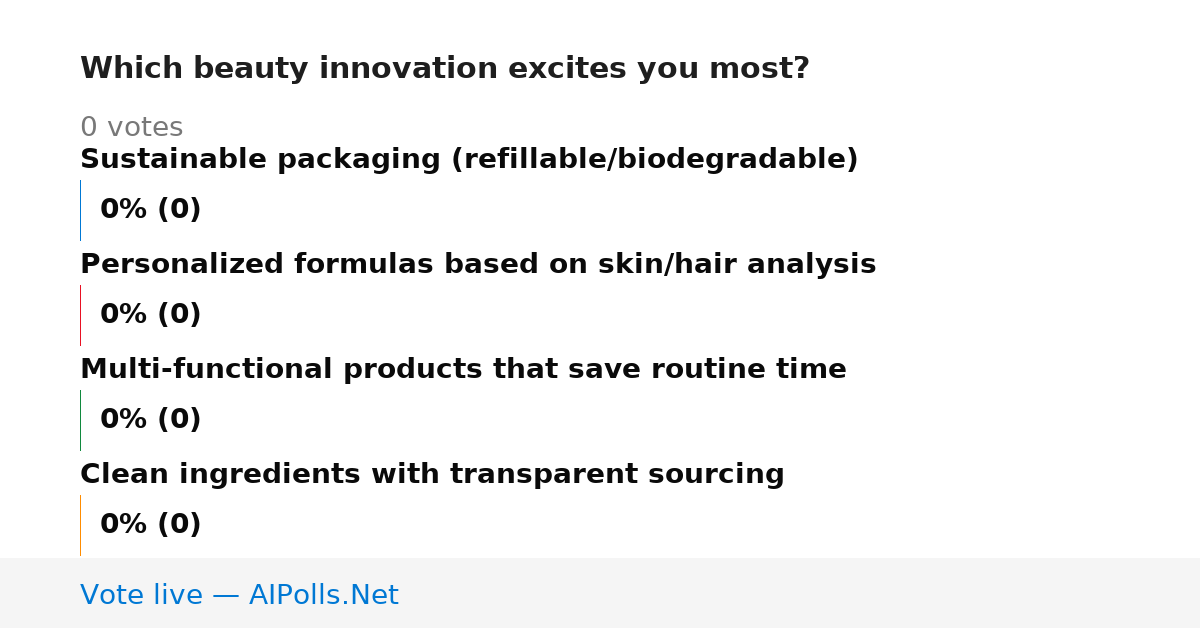 Which beauty innovation excites you most?

0 votes

Sustainable packaging (refillable/biodegradable)

0% (0)

Personalized formulas based on skin/hair analysis

0% (0)

Multi-functional products that save routine time

0% (0)

Clean ingredients with transparent sourcing

0% (0)

Vote live — AIPolls.Net